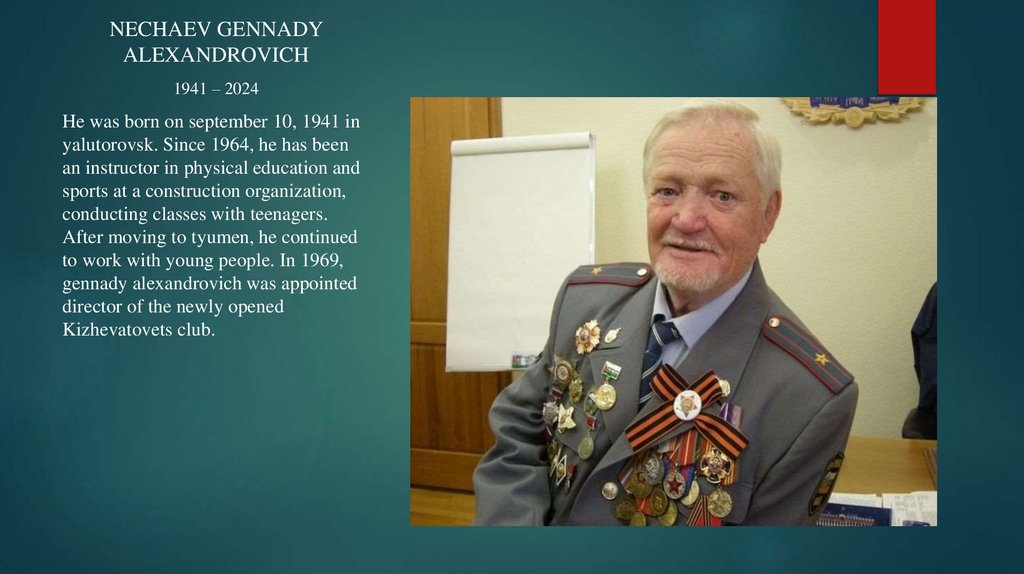 NECHAEV GENNADY ALEXANDROVICH

1941 – 2024

He was born on september 10, 1941 in yalutorovsk. Since 1964, he has been an instructor in physical education and sports at a construction organization, conducting classes with teenagers. After moving to tyumen, he continued to work with young people. In 1969, gennady alexandrovich was appointed director of the newly opened Kizhevatovets club.